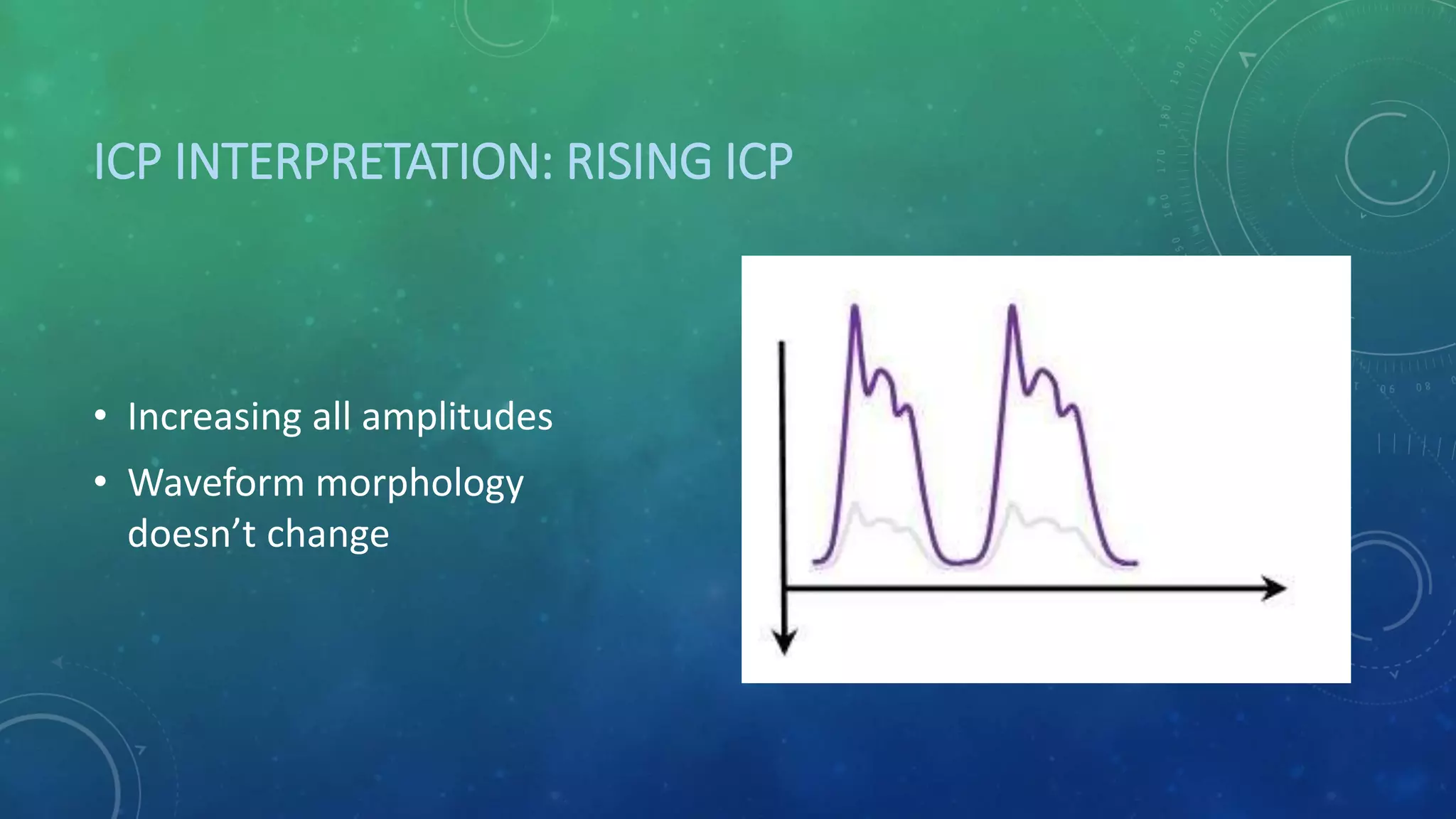 ICP INTERPRETATION: RISING ICP

• Increasing all amplitudes
• Waveform morphology doesn't change